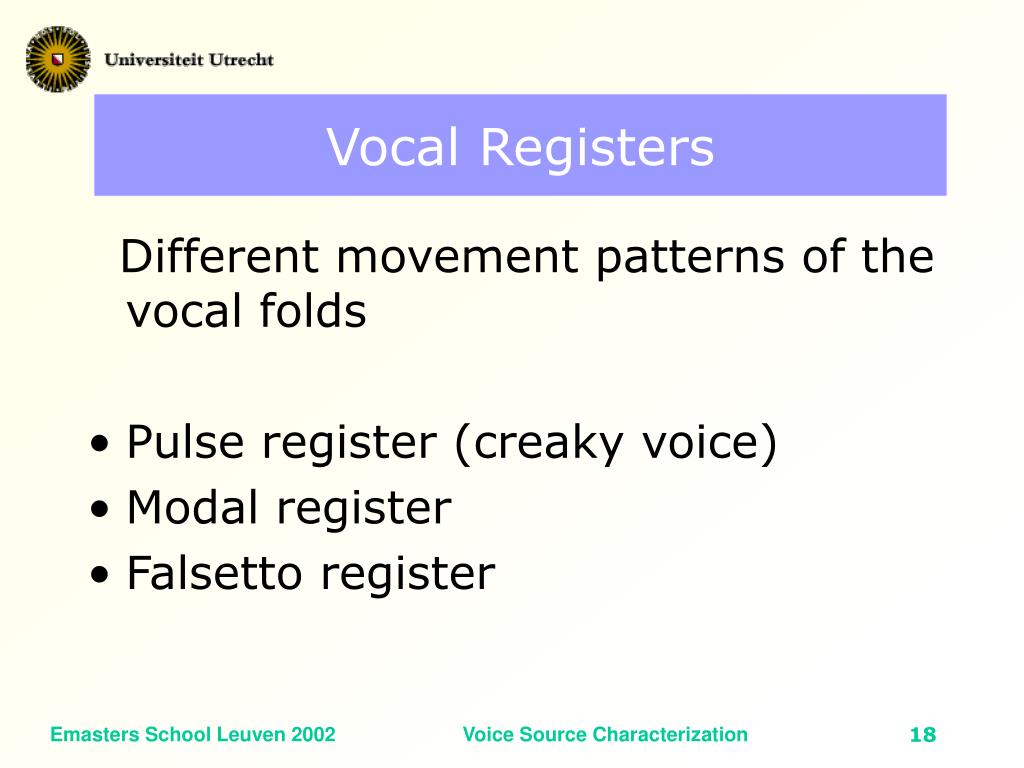 Universiteit Utrecht

Vocal Registers

Different movement patterns of the vocal folds

• Pulse register (creaky voice)
• Modal register
• Falsetto register

Emasters School Leuven 2002

Voice Source Characterization

18